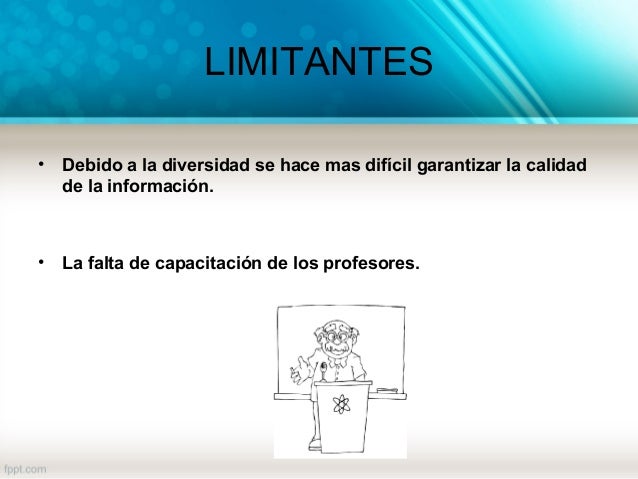 LIMITANTES

• Debido a la diversidad se hace mas difícil garantizar la calidad de la información.

• La falta de capacitación de los profesores.

fppt.com